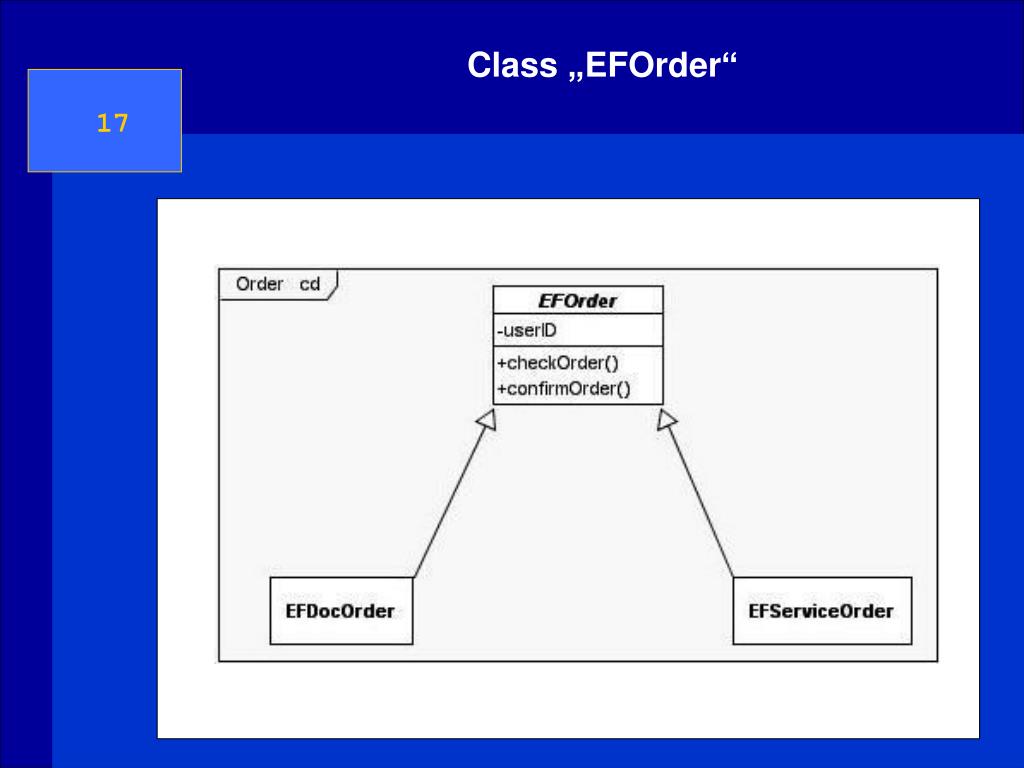 Class „EFOrder“

17

Order cd

EFOrder

-userID

+checkOrder()
+confirmOrder()

EFDocOrder

EFServiceOrder